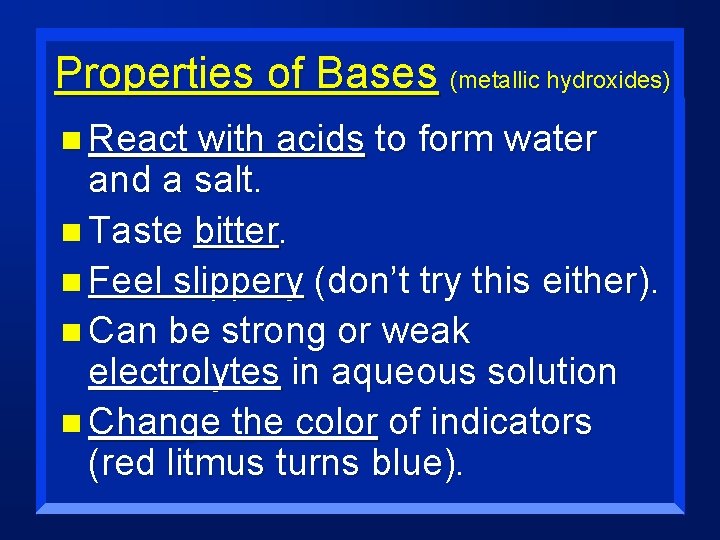 Properties of Bases (metallic hydroxides)

React with acids to form water and a salt.

Taste bitter.

Feel slippery (don't try this either).

Can be strong or weak electrolytes in aqueous solution

Change the color of indicators (red litmus turns blue).